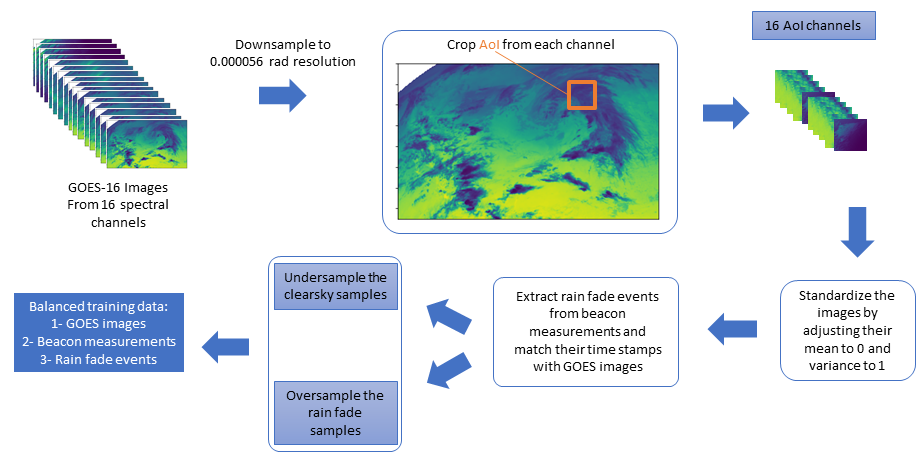 GOES-16 Images From 16 spectral channels

Downsample to 0.000056 rad resolution

Crop AoI from each channel

16 AoI channels

Standardize the images by adjusting their mean to 0 and variance to 1

Extract rain fade events from beacon measurements and match their time stamps with GOES images

Undersample the clearsky samples

Oversample the rain fade samples

Balanced training data:
1- GOES images
2- Beacon measurements
3- Rain fade events